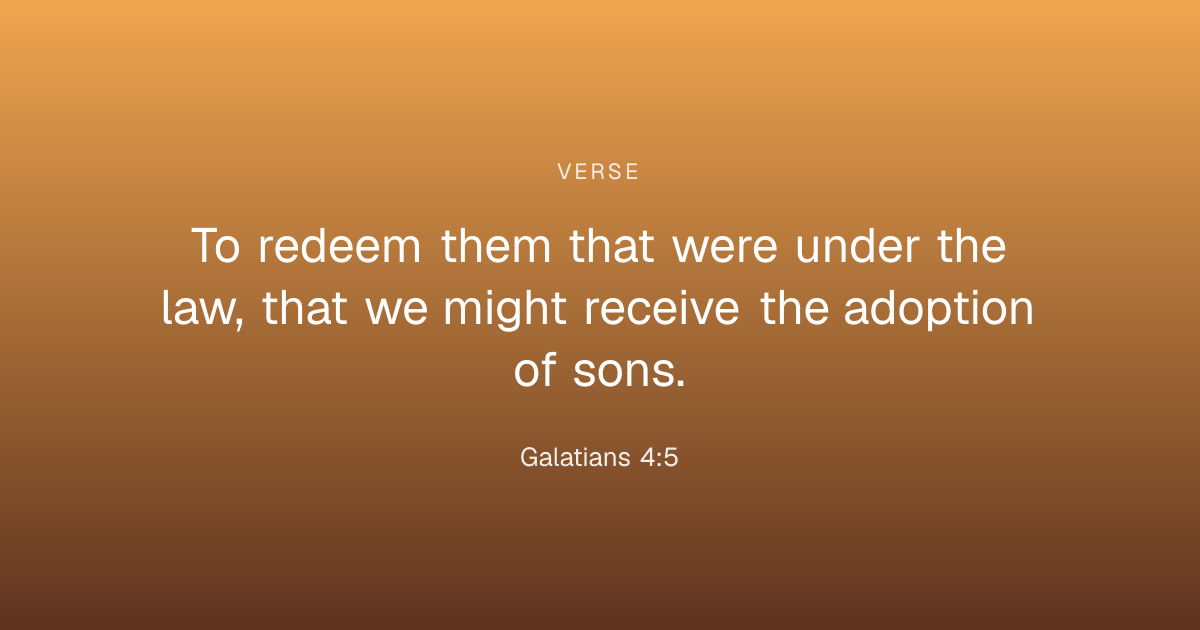 VERSE

To redeem them that were under the law, that we might receive the adoption of sons.

Galatians 4:5